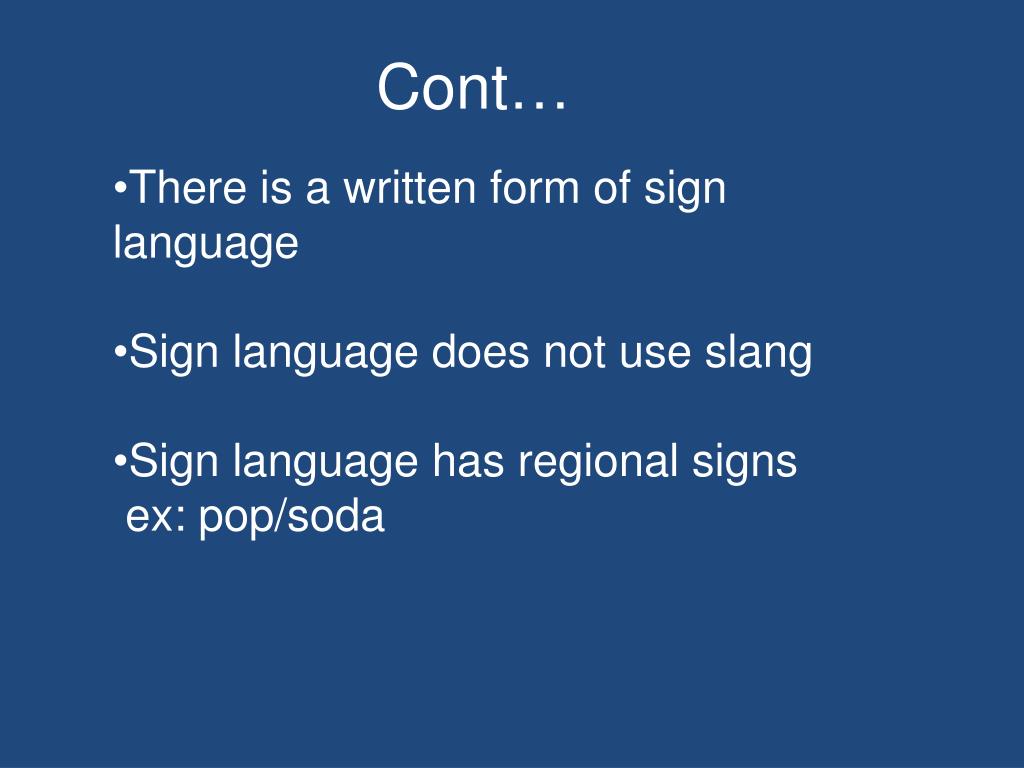 Cont…

•There is a written form of sign language

•Sign language does not use slang

•Sign language has regional signs
ex: pop/soda